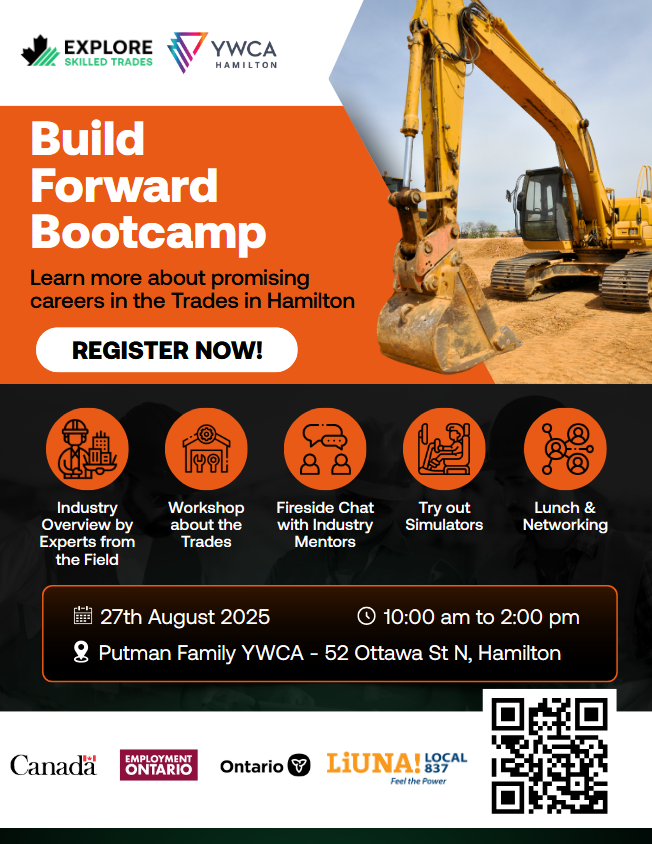 EXPLORE SKILLED TRADES

YWCA HAMILTON

Build Forward Bootcamp

Learn more about promising careers in the Trades in Hamilton

REGISTER NOW!

Industry Overview by Experts from the Field

Workshop about the Trades

Fireside Chat with Industry Mentors

Try out Simulators

Lunch & Networking

27th August 2025

10:00 am to 2:00 pm

Putman Family YWCA - 52 Ottawa St N, Hamilton

Canada

EMPLOYMENT ONTARIO

Ontario

LiUNA! LOCAL 837 Feel the Power